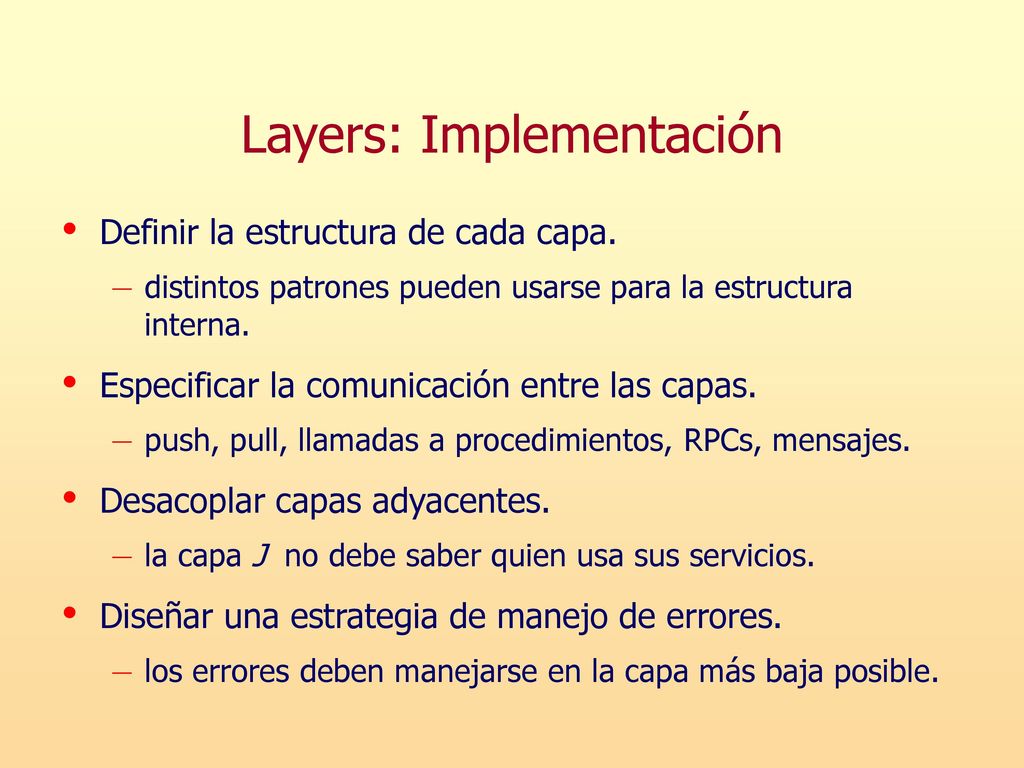 Layers: Implementación

• Definir la estructura de cada capa.
– distintos patrones pueden usarse para la estructura interna.

• Especificar la comunicación entre las capas.
– push, pull, llamadas a procedimientos, RPCs, mensajes.

• Desacoplar capas adyacentes.
– la capa $J$ no debe saber quien usa sus servicios.

• Diseñar una estrategia de manejo de errores.
– los errores deben manejarse en la capa más baja posible.